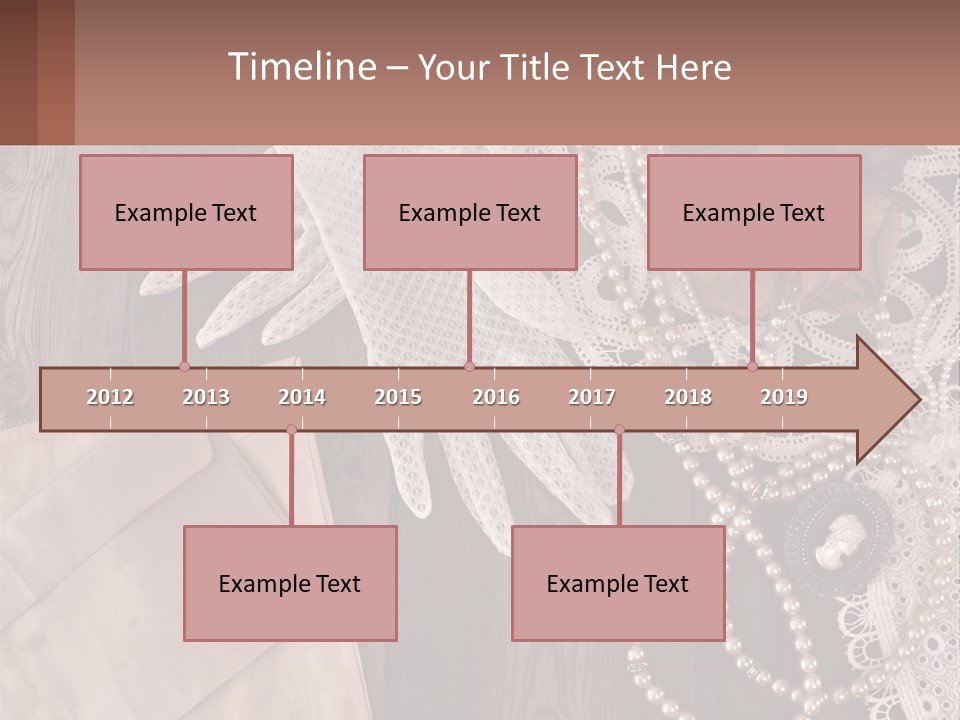 Timeline – Your Title Text Here

Example Text

Example Text

Example Text

2012 2013 2014 2015 2016 2017 2018 2019

Example Text

Example Text